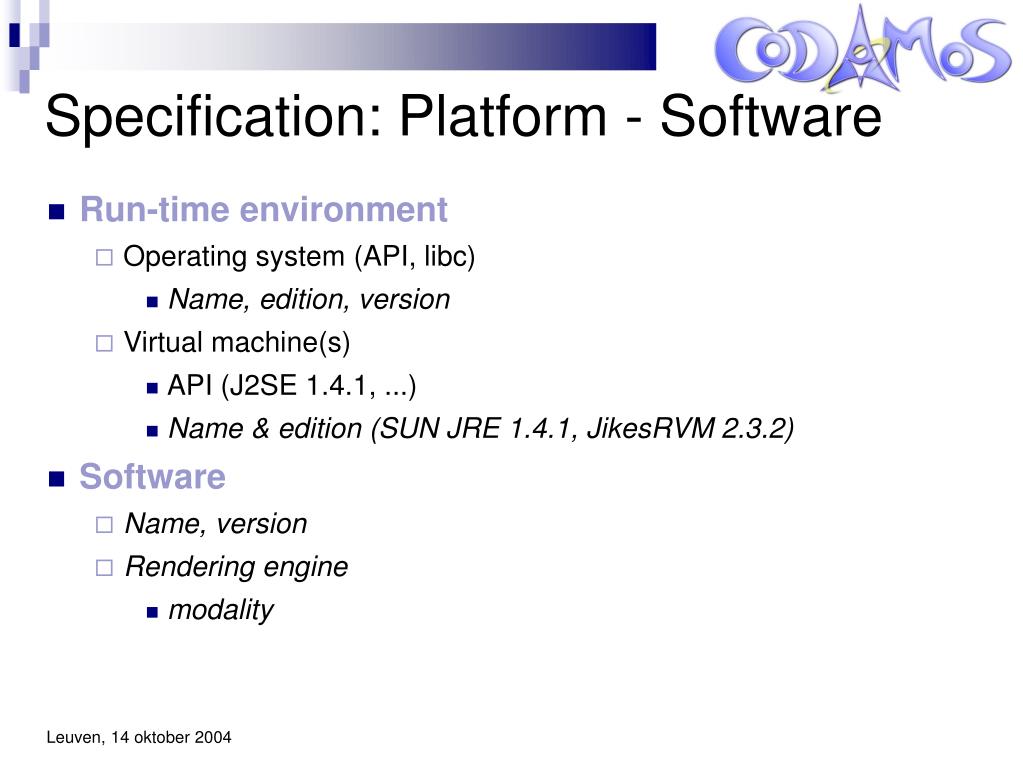 CODAMOS

Specification: Platform - Software

Run-time environment
Operating system (API, libc)
Name, edition, version
Virtual machine(s)
API (J2SE 1.4.1, ...)
Name & edition (SUN JRE 1.4.1, JikesRVM 2.3.2)

Software
Name, version
Rendering engine
modality

Leuven, 14 oktober 2004